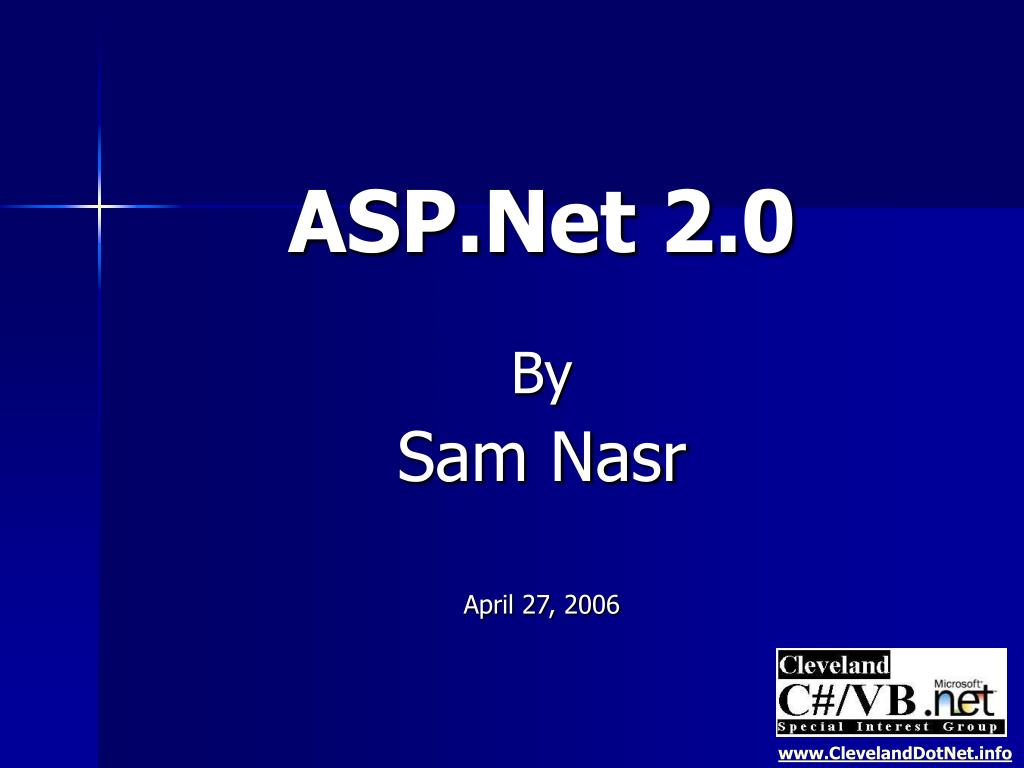 ASP.Net 2.0

By

Sam Nasr

April 27, 2006

Cleveland
C#/VB Microsoft .net
Special Interest Group

www.ClevelandDotNet.info